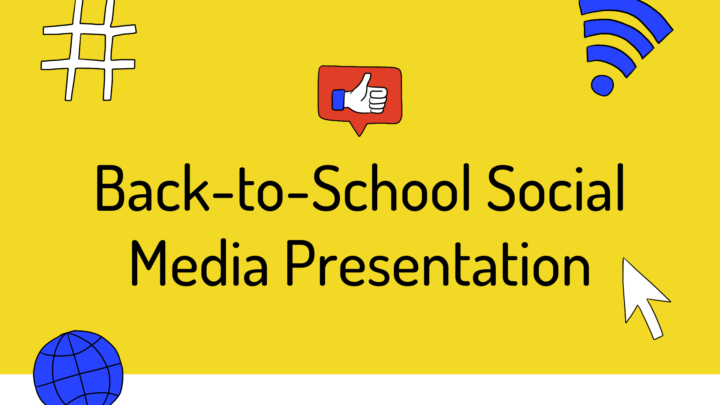 Back-to-School Social Media Presentation